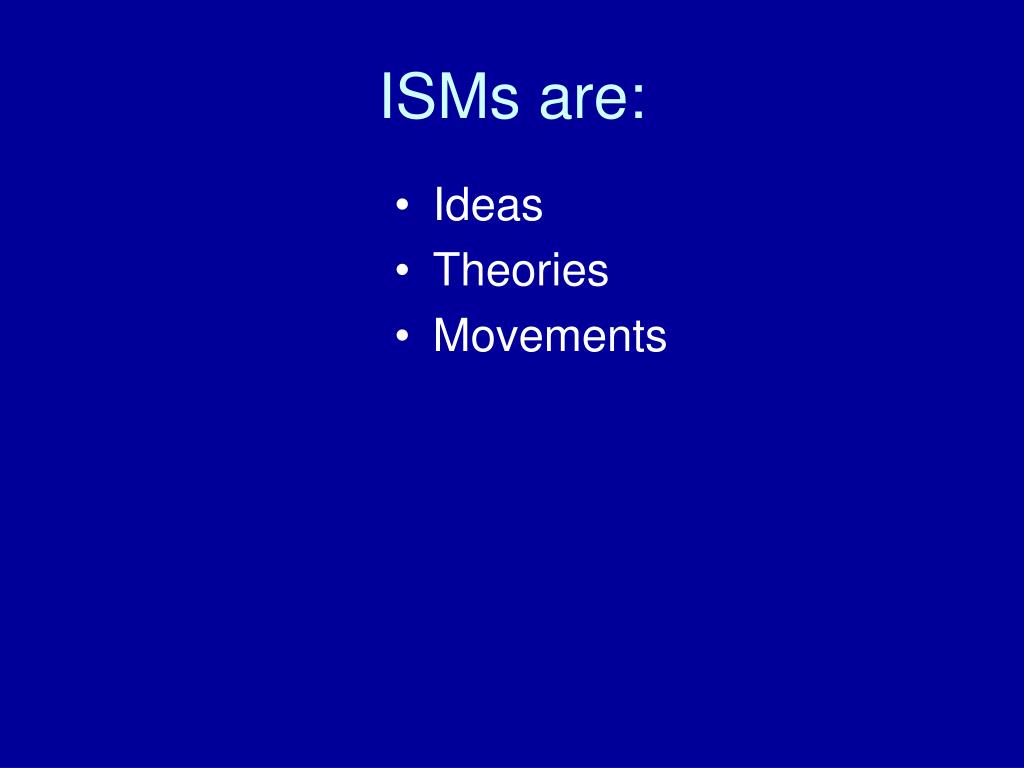 ISMs are:

• Ideas
• Theories
• Movements